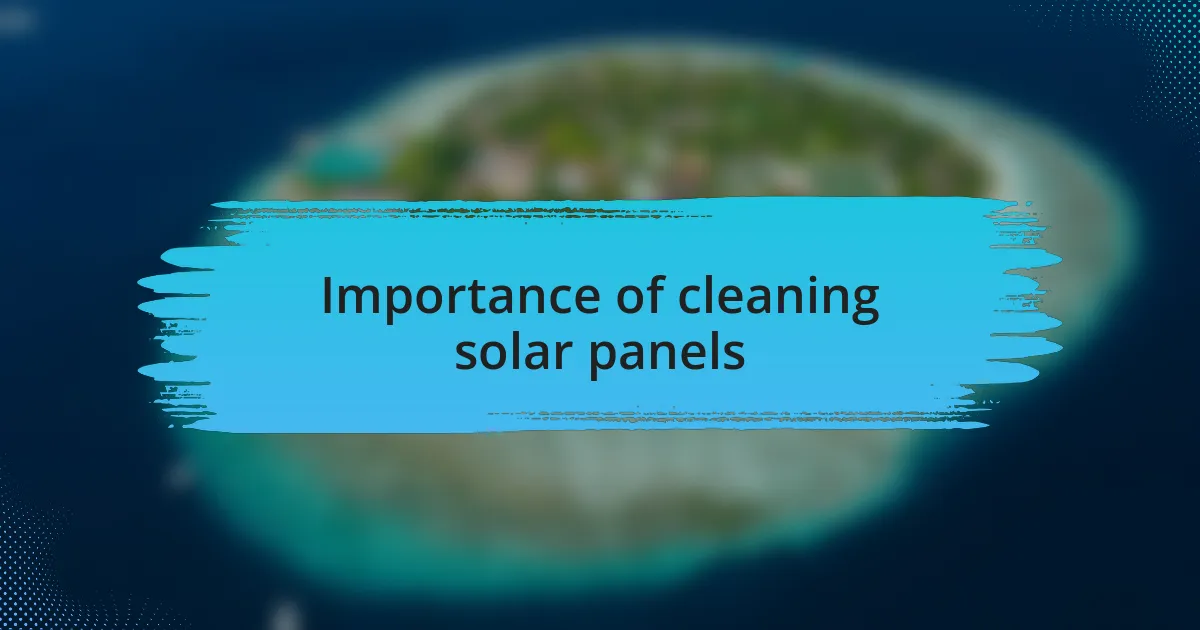 Importance of cleaning solar panels